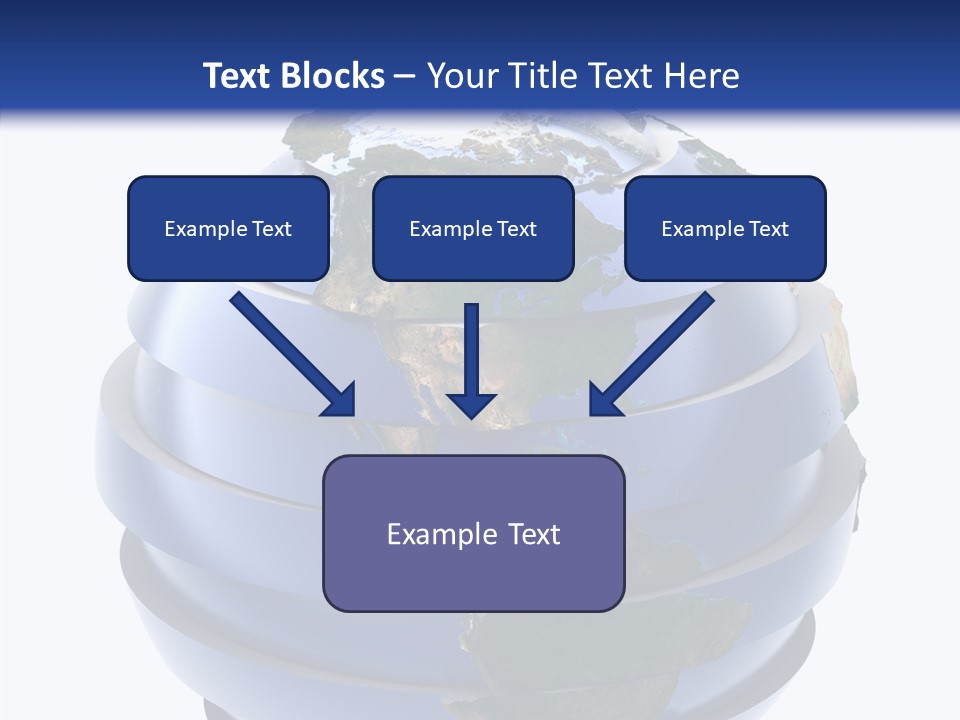 Text Blocks – Your Title Text Here

Example Text

Example Text

Example Text

Example Text